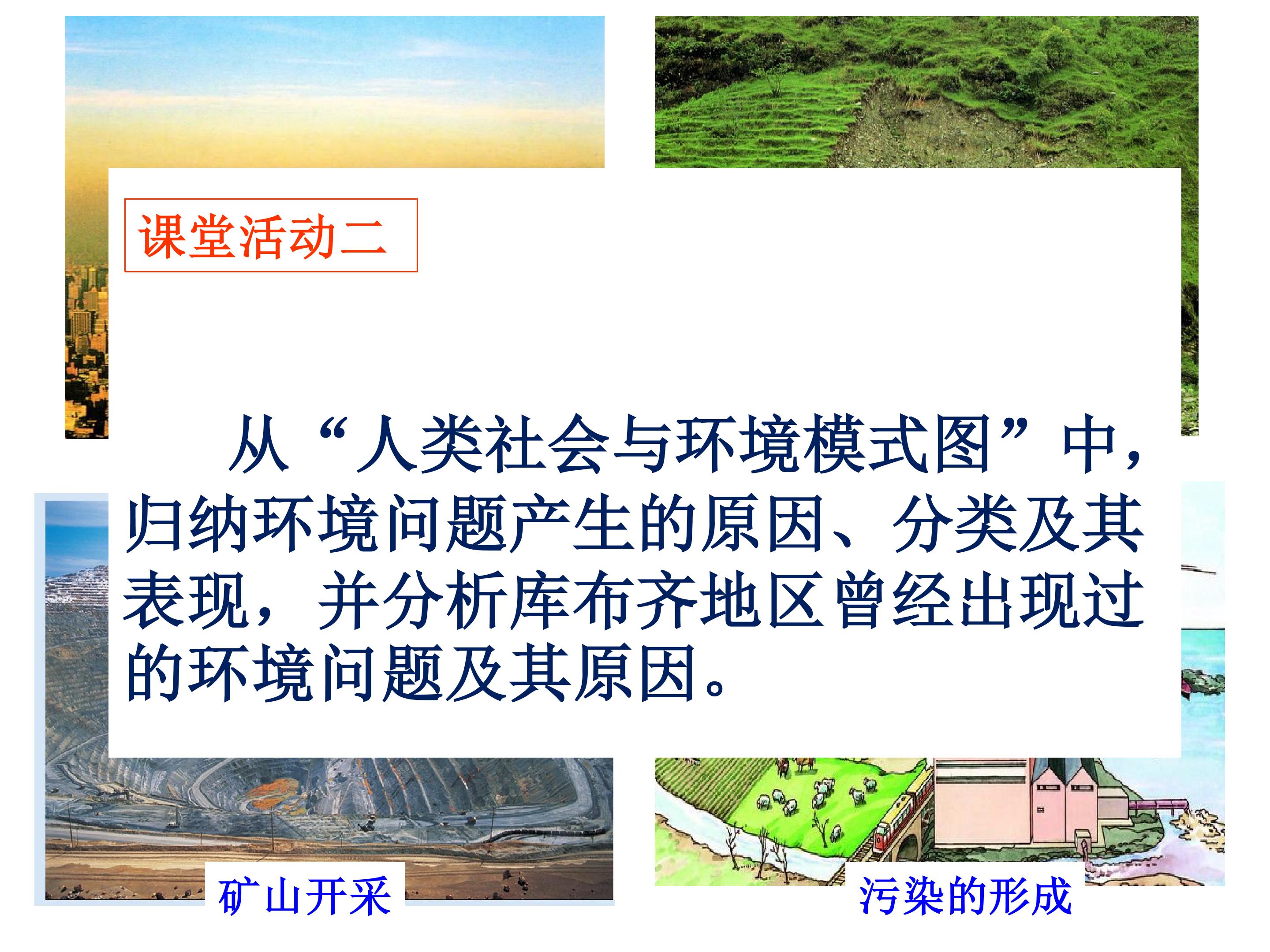 课堂活动二

从“人类社会与环境模式图”中，归纳环境问题产生的原因、分类及其表现，并分析库布齐地区曾经出现过的环境问题及其原因。

矿山开采

污染的形成